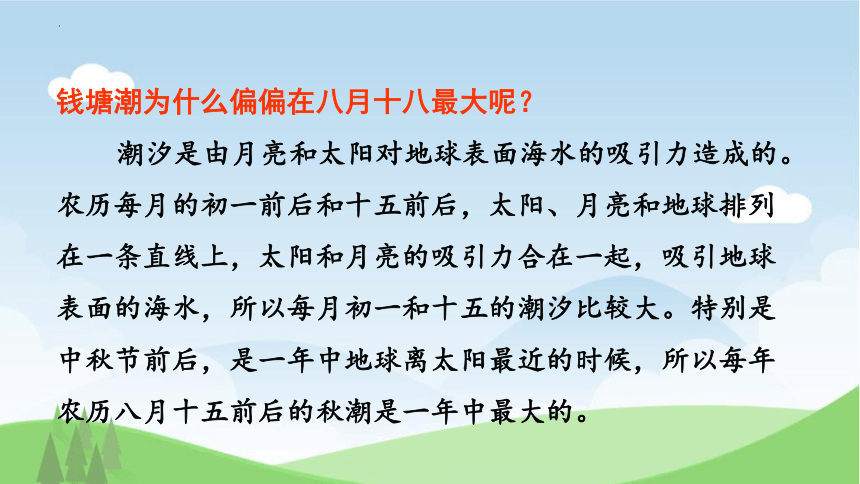 钱塘潮为什么偏偏在八月十八最大呢？

潮汐是由月亮和太阳对地球表面海水的吸引力造成的。农历每月的初一前后和十五前后，太阳、月亮和地球排列在一条直线上，太阳和月亮的吸引力合在一起，吸引地球表面的海水，所以每月初一和十五的潮汐比较大。特别是中秋节前后，是一年中地球离太阳最近的时候，所以每年农历八月十五前后的秋潮是一年中最大的。